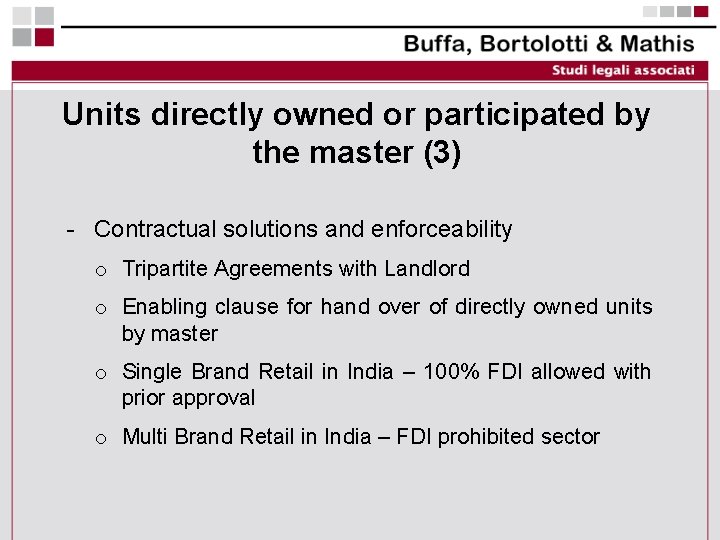 Buffa, Bortolotti & Mathis
Studi legali associati

Units directly owned or participated by the master (3)

- Contractual solutions and enforceability
  o Tripartite Agreements with Landlord
  o Enabling clause for hand over of directly owned units by master
  o Single Brand Retail in India – 100% FDI allowed with prior approval
  o Multi Brand Retail in India – FDI prohibited sector